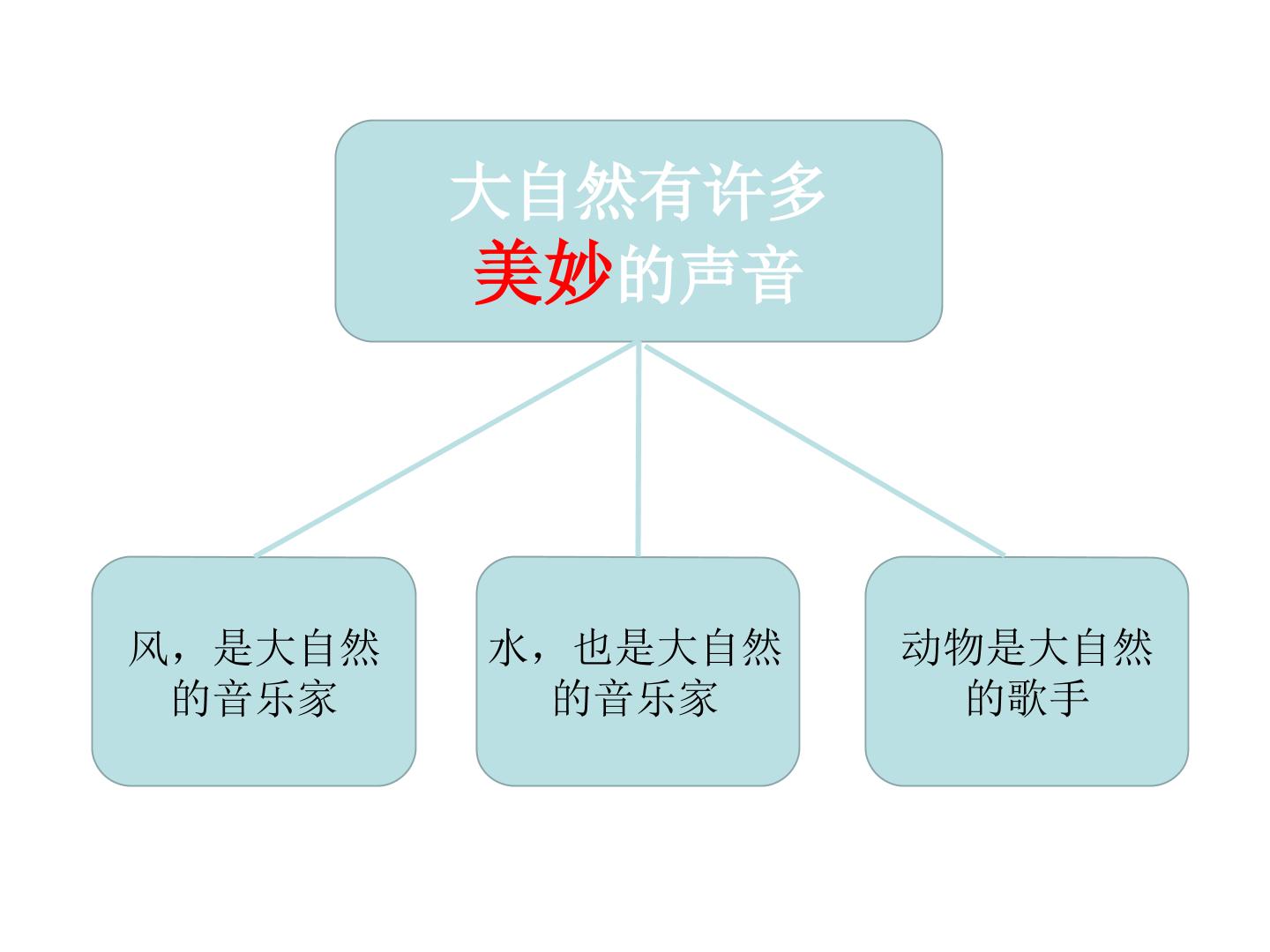 大自然有许多美妙的声音

风，是大自然的音乐家

水，也是大自然的音乐家

动物是大自然的歌手